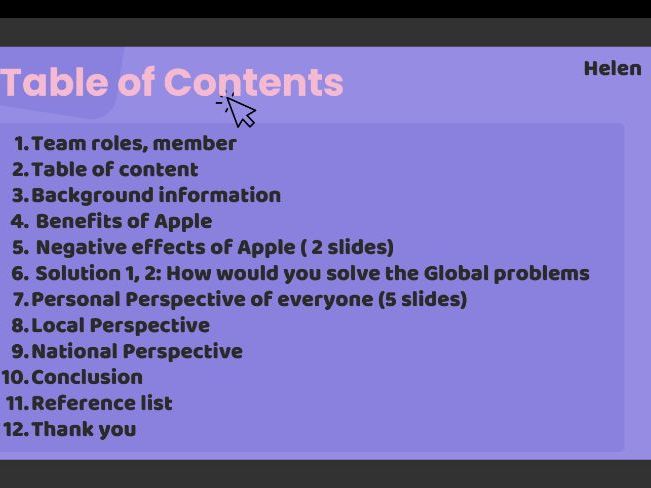 Table of Contents

Helen

1. Team roles, member
2. Table of content
3. Background information
4. Benefits of Apple
5. Negative effects of Apple ( 2 slides)
6. Solution 1, 2: How would you solve the Global problems
7. Personal Perspective of everyone (5 slides)
8. Local Perspective
9. National Perspective
10. Conclusion
11. Reference list
12. Thank you